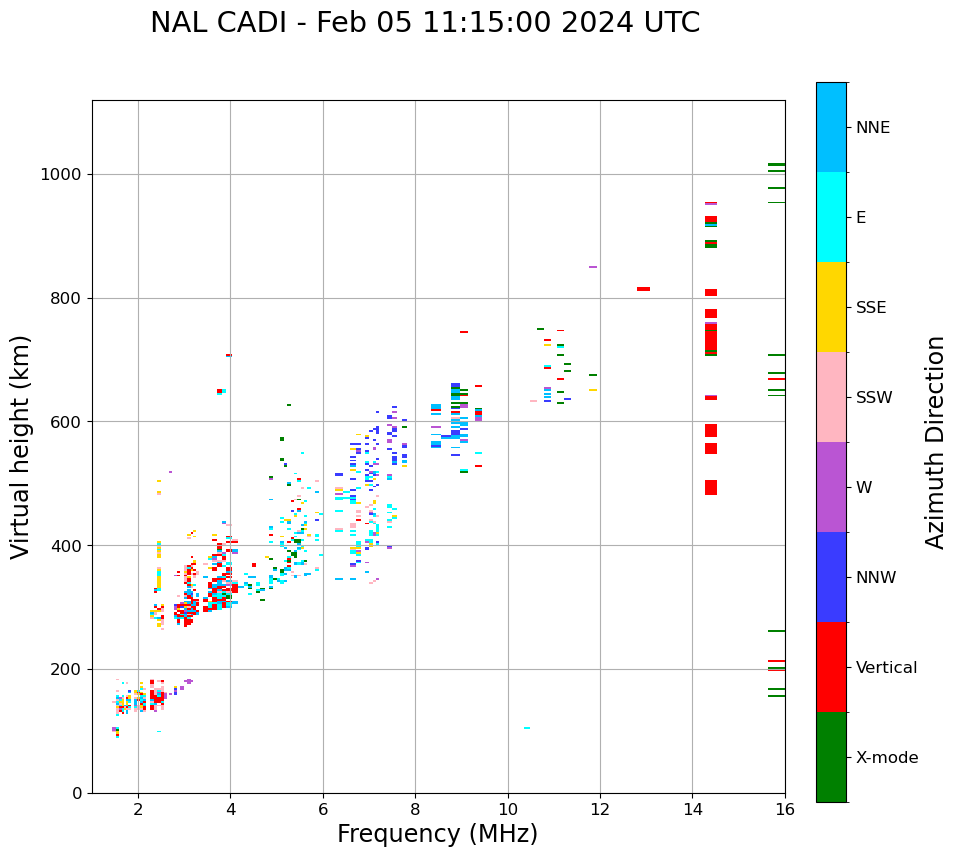 NAL CADI - Feb 05 11:15:00 2024 UTC

Virtual height (km)

1000
800
600
400
200
0

2
4
6
8
10
12
14
16

Frequency (MHz)

NNE
E
SSE
SSW
W
NNW
Vertical
X-mode

Azimuth Direction